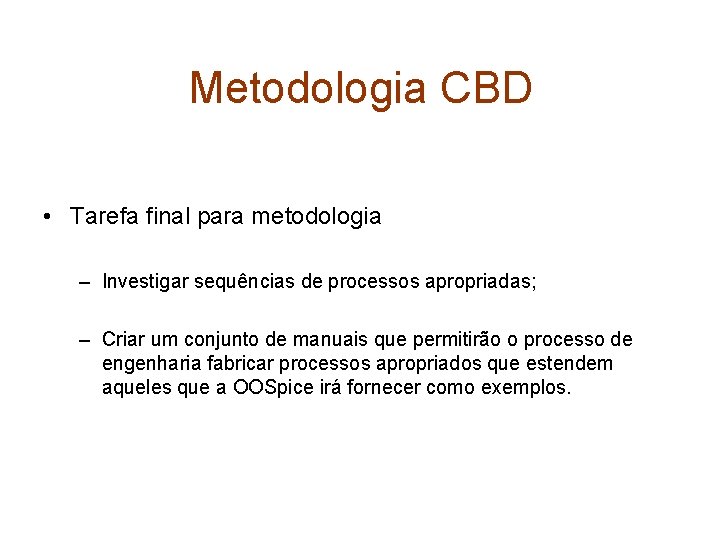 Metodologia CBD

• Tarefa final para metodologia

– Investigar sequências de processos apropriadas;

– Criar um conjunto de manuais que permitirão o processo de engenharia fabricar processos apropriados que estendem aqueles que a OOSpice irá fornecer como exemplos.